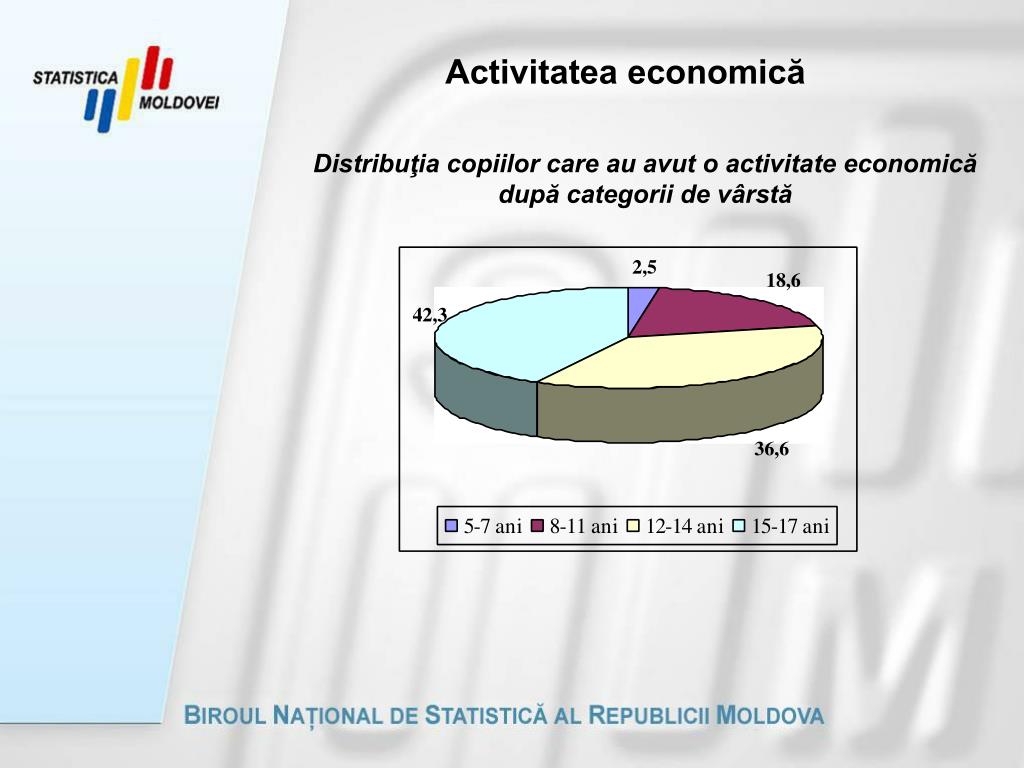 STATISTICA MOLDOVEI

Activitatea economică

Distribuţia copiilor care au avut o activitate economică după categorii de vârstă

2,5

18,6

42,3

36,6

5-7 ani 8-11 ani 12-14 ani 15-17 ani

BIROUL NAȚIONAL DE STATISTICĂ AL REPUBLICII MOLDOVA